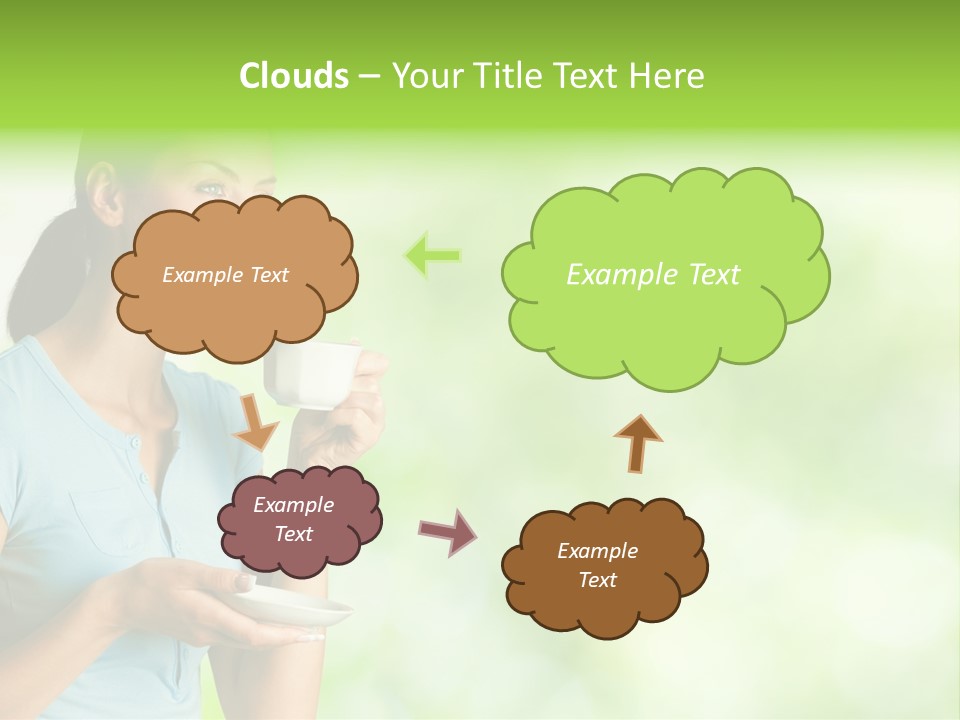 Clouds – Your Title Text Here

Example Text

Example Text

Example Text

Example Text